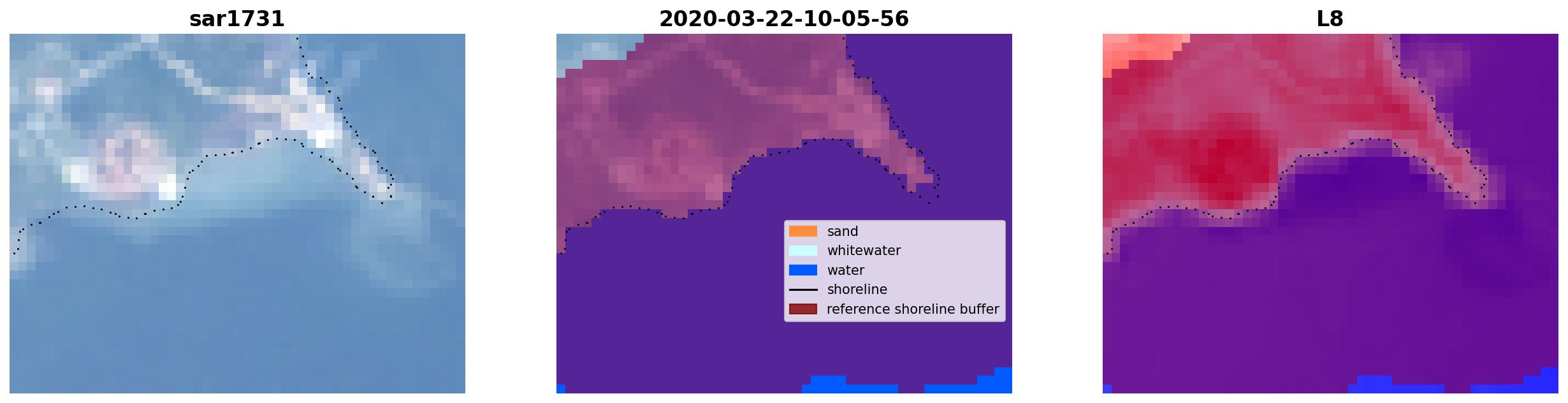 sar1731

2020-03-22-10-05-56

sand
whitewater
water
shoreline
reference shoreline buffer

L8